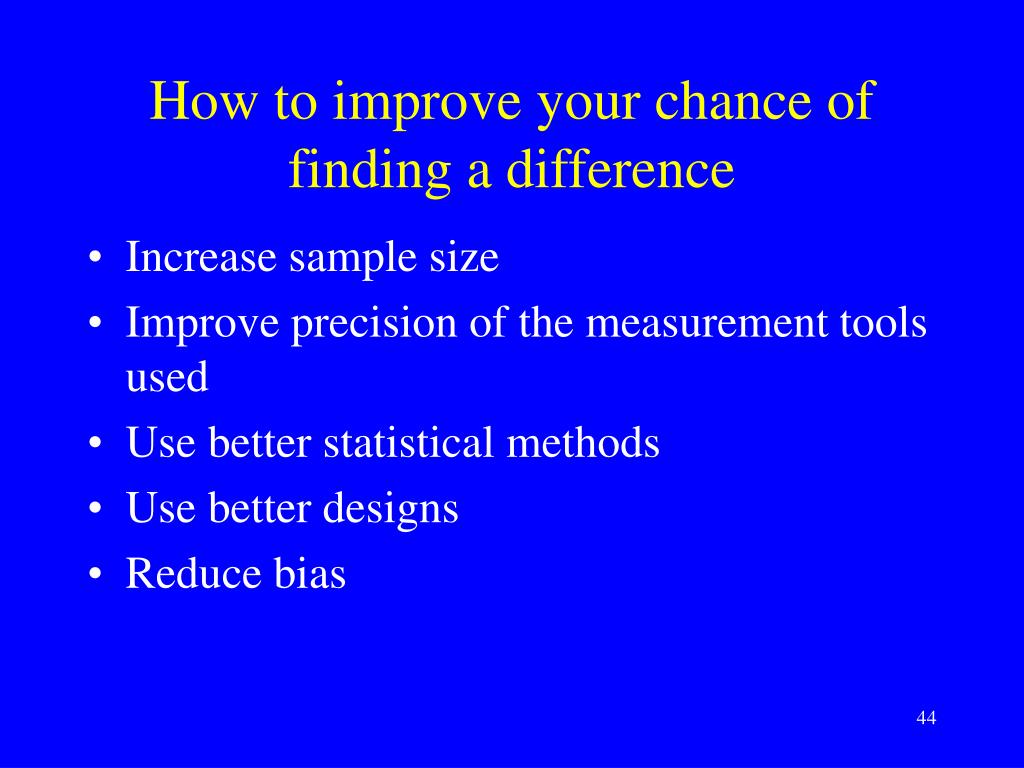 How to improve your chance of finding a difference

• Increase sample size
• Improve precision of the measurement tools used
• Use better statistical methods
• Use better designs
• Reduce bias

44